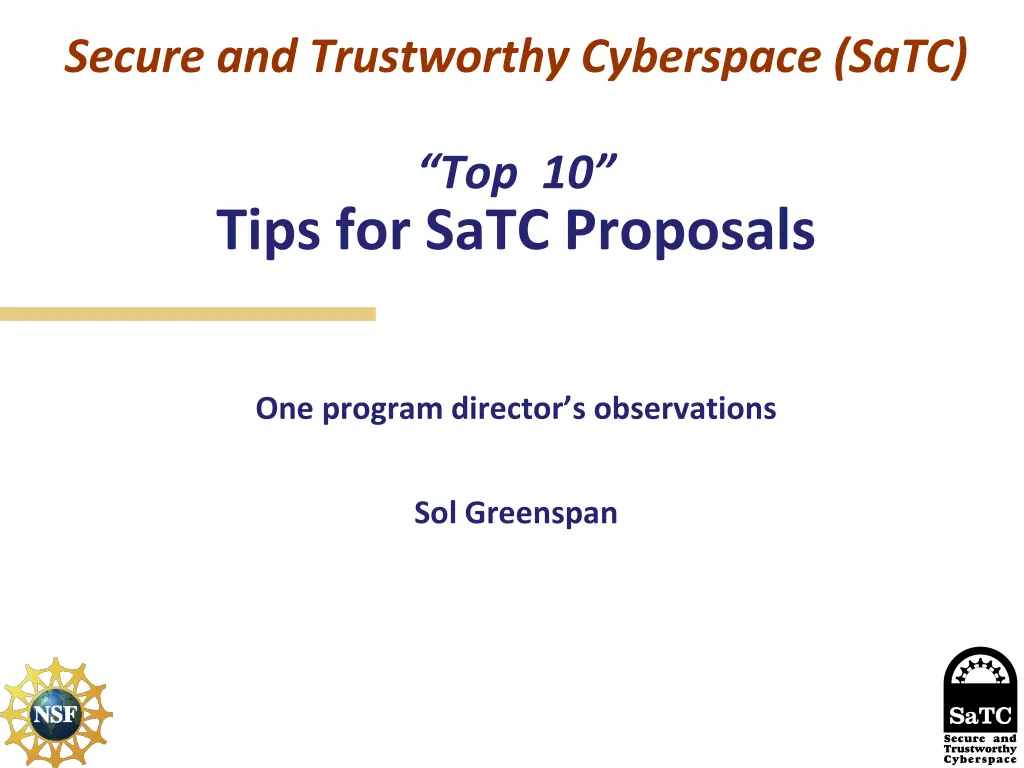 Secure and Trustworthy Cyberspace (SaTC)

“Top 10”
Tips for SaTC Proposals

One program director’s observations

Sol Greenspan

NSF

SaTC
Secure and Trustworthy Cyberspace